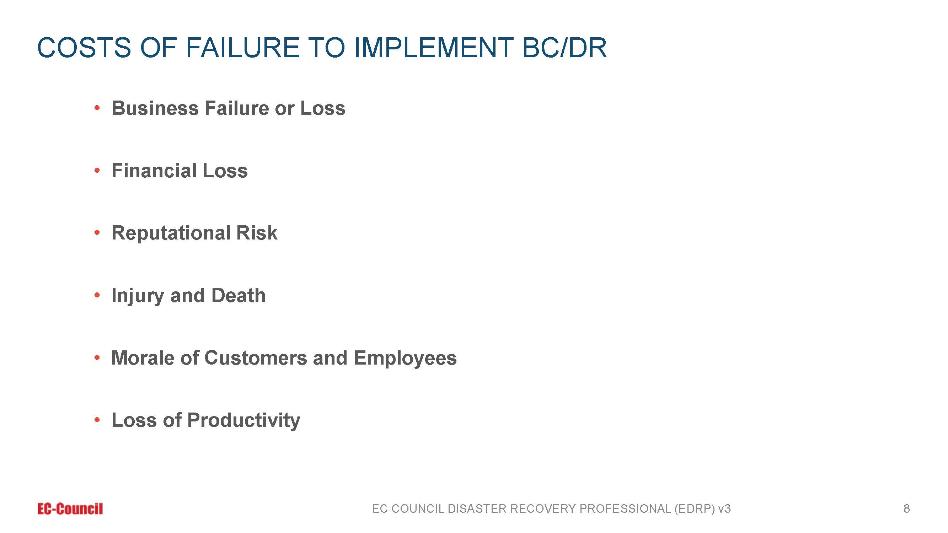 COSTS OF FAILURE TO IMPLEMENT BC/DR

• Business Failure or Loss

• Financial Loss

• Reputational Risk

• Injury and Death

• Morale of Customers and Employees

• Loss of Productivity

EC-Council

EC COUNCIL DISASTER RECOVERY PROFESSIONAL (EDRP) v3

8